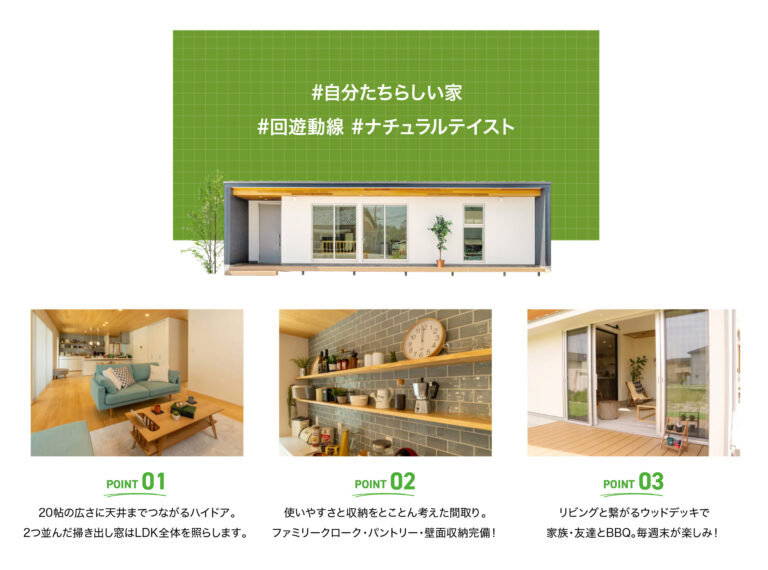 #自分たちらしい家
#回遊動線 #ナチュラルテイスト

POINT 01
20帖の広さに天井までつながるハイドア。
2つ並んだ掃き出し窓はLDK全体を照らします。

POINT 02
使いやすさと収納をとことん考えた間取り。
ファミリークローク・パントリー・壁面収納完備！

POINT 03
リビングと繋がるウッドデッキで
家族・友達とBBQ。毎週末が楽しみ！